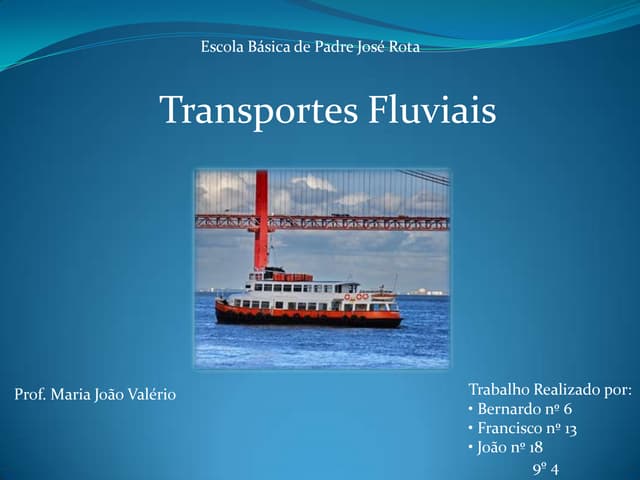 Escola Básica de Padre José Rota

Transportes Fluviais

Prof. Maria João Valério

Trabalho Realizado por:
• Bernardo nº 6
• Francisco nº 13
• João nº 18
9º 4